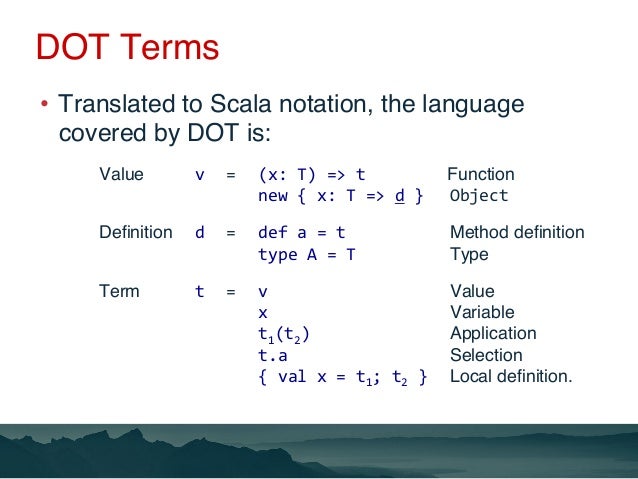 DOT Terms

• Translated to Scala notation, the language covered by DOT is:

| | | | | |
|---|---|---|---|---|
| Value | v | = | (x: T) => t | Function |
| | | | new { x: T => d } | Object |
| Definition | d | = | def a = t | Method definition |
| | | | type A = T | Type |
| Term | t | = | v | Value |
| | | | x | Variable |
| | | | $t_1(t_2)$ | Application |
| | | | t.a | Selection |
| | | | { val x = $t_1$; $t_2$ } | Local definition. |